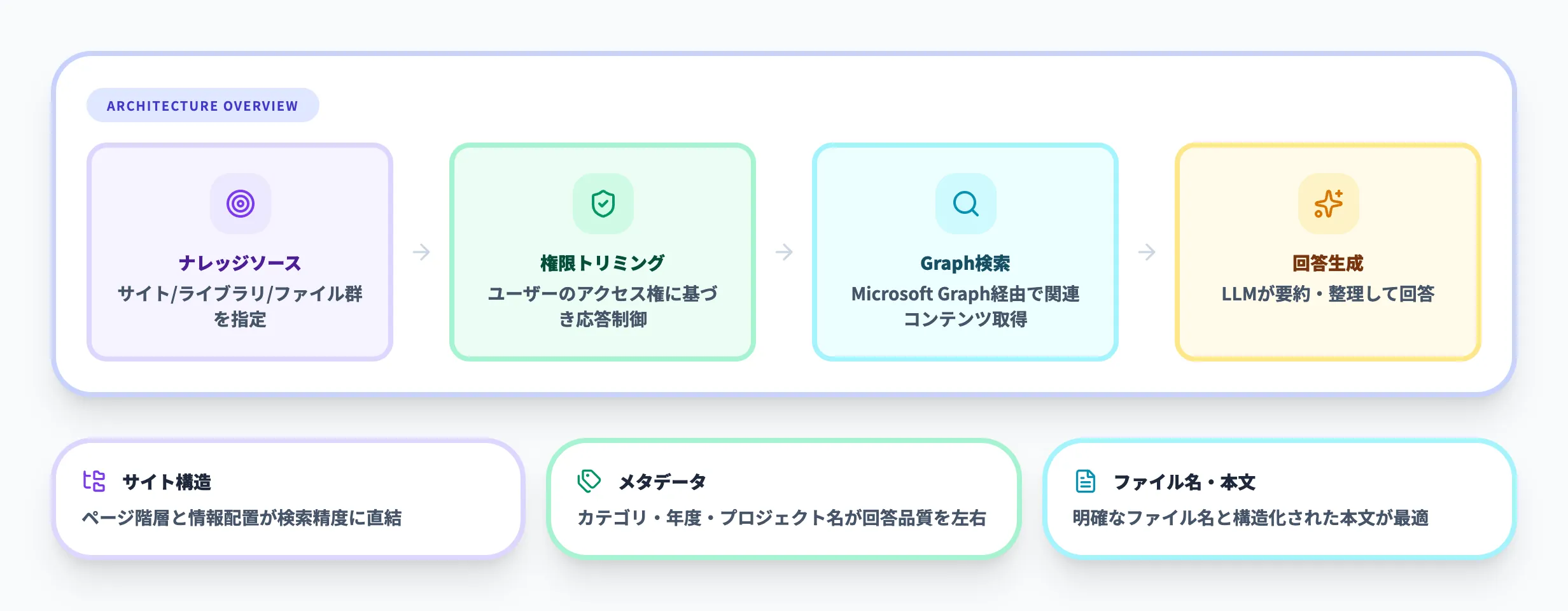 ARCHITECTURE OVERVIEW

ナレッジソース
サイト/ライブラリ/ファイル群を指定

権限トリミング
ユーザーのアクセス権に基づき応答制御

Graph検索
Microsoft Graph経由で関連コンテンツ取得

回答生成
LLMが要約・整理して回答

サイト構造
ページ階層と情報配置が検索精度に直結

メタデータ
カテゴリ・年度・プロジェクト名が回答品質を左右

ファイル名・本文
明確なファイル名と構造化された本文が最適